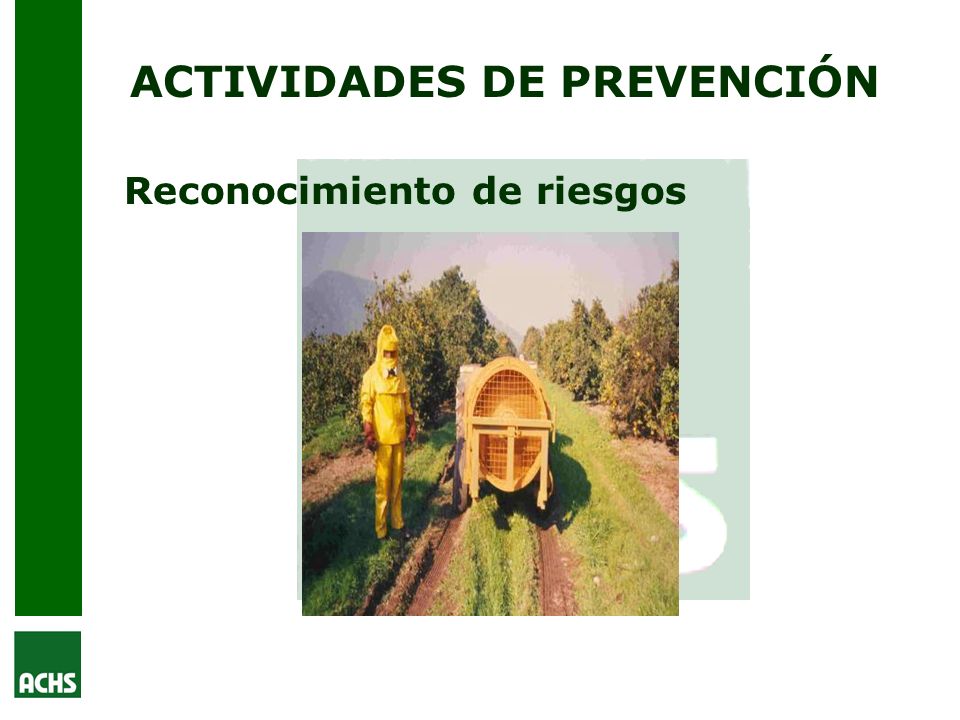 ACTIVIDADES DE PREVENCIÓN

Reconocimiento de riesgos

ACHS